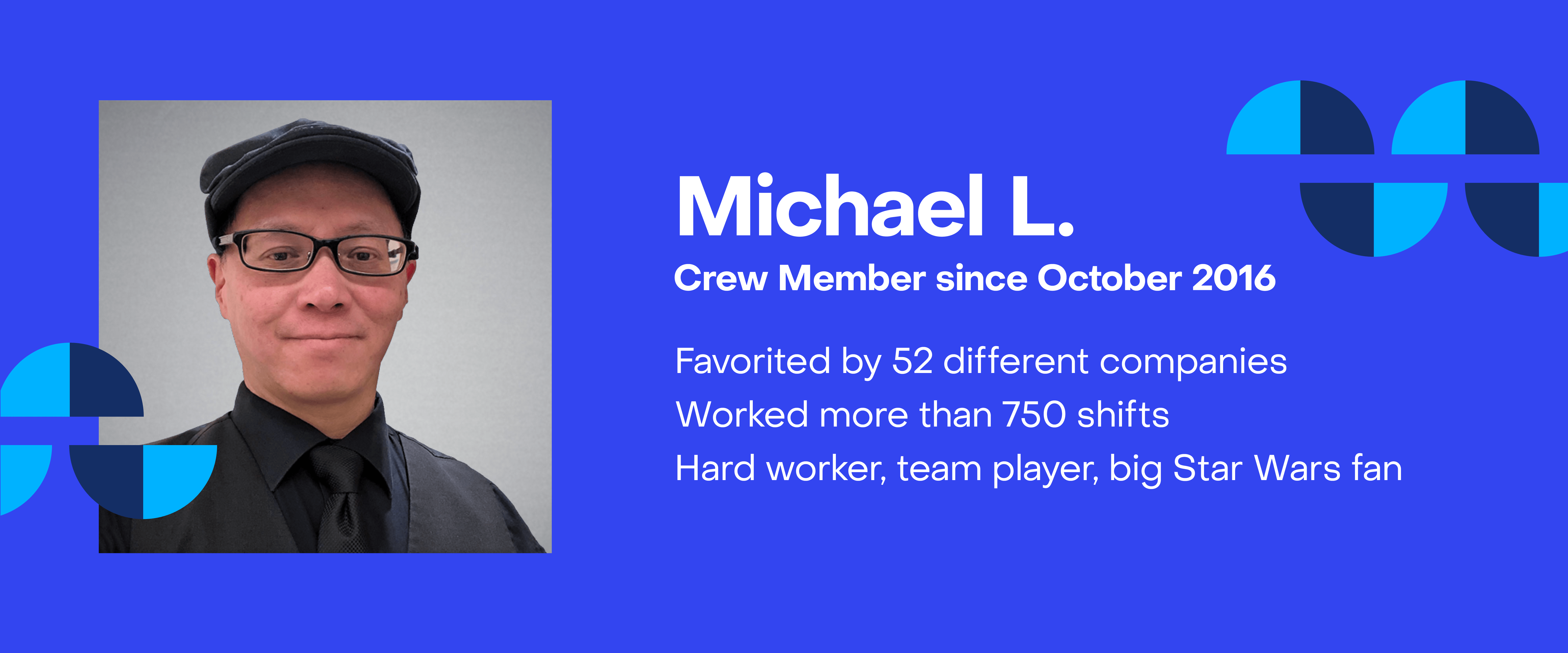 Michael L.
Crew Member since October 2016

Favorited by 52 different companies
Worked more than 750 shifts
Hard worker, team player, big Star Wars fan